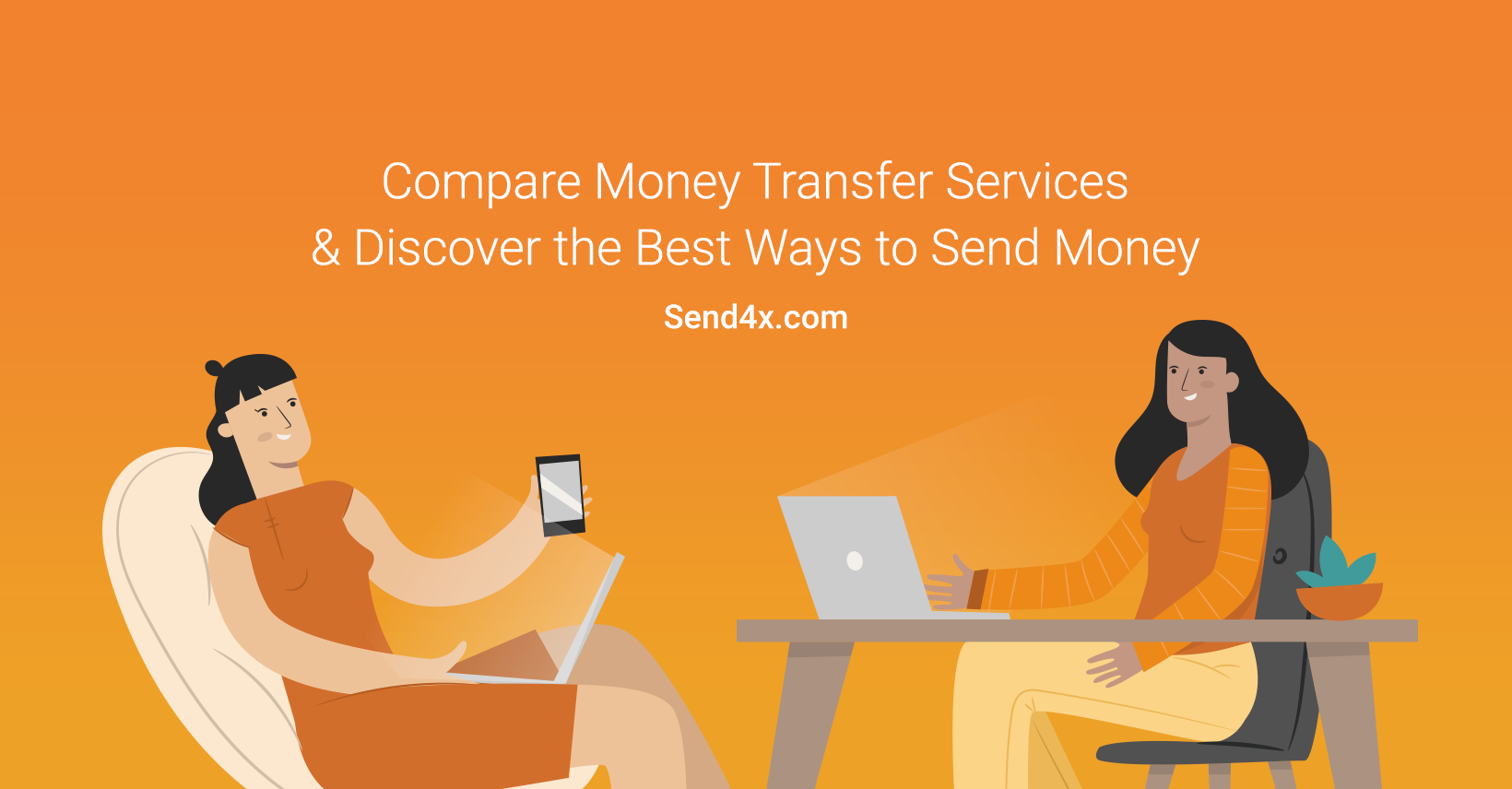 Compare Money Transfer Services
& Discover the Best Ways to Send Money

Send4x.com